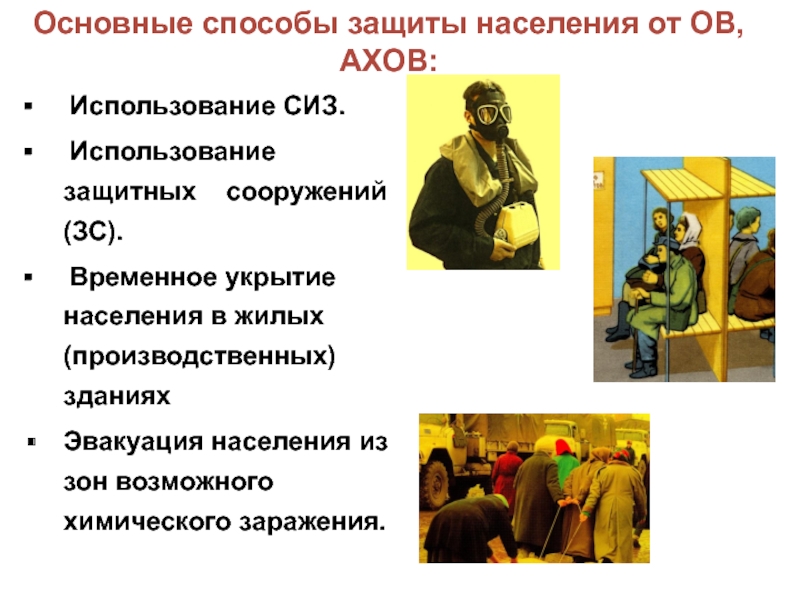 Основные способы защиты населения от ОВ, АХОВ:

▪ Использование СИЗ.

▪ Использование защитных сооружений (ЗС).

▪ Временное укрытие населения в жилых (производственных) зданиях

▪ Эвакуация населения из зон возможного химического заражения.